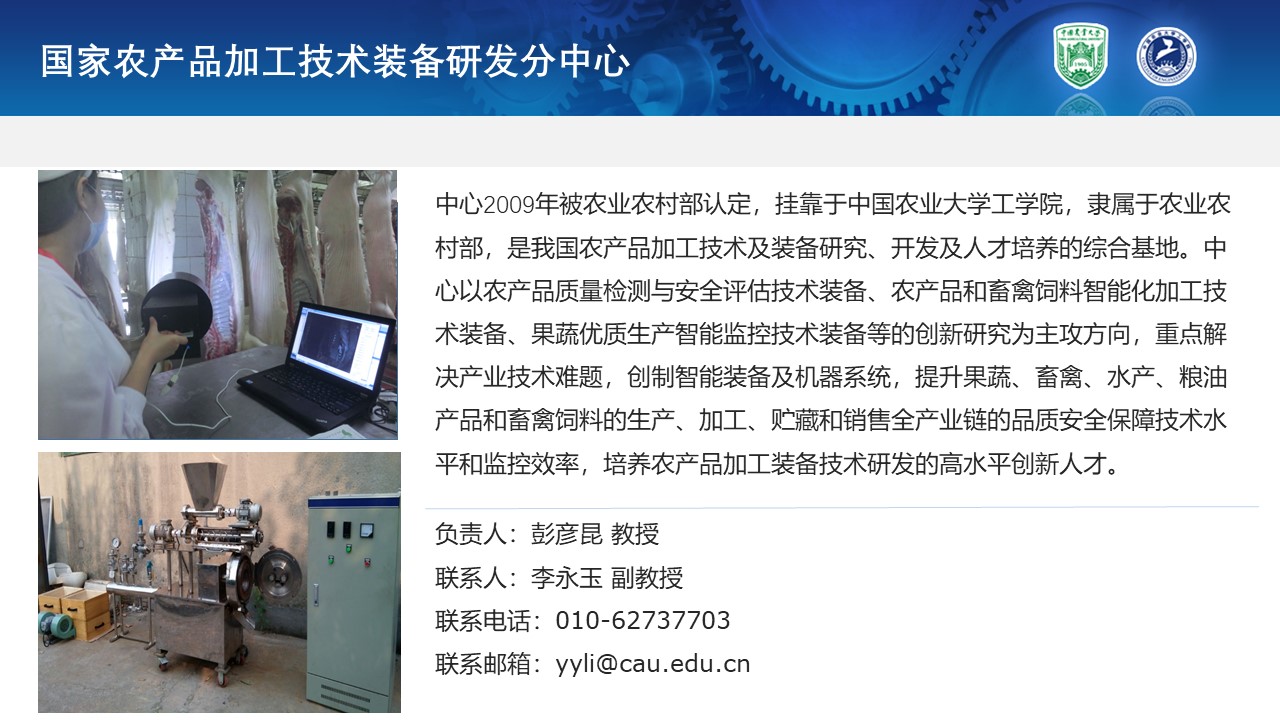 国家农产品加工技术装备研发分中心

中心2009年被农业农村部认定，挂靠于中国农业大学工学院，隶属于农业农村部，是我国农产品加工技术及装备研究、开发及人才培养的综合基地。中心以农产品质量检测与安全评估技术装备、农产品和畜禽饲料智能化加工技术装备、果蔬优质生产智能监控技术装备等的创新研究为主攻方向，重点解决产业技术难题，创制智能装备及机器系统，提升果蔬、畜禽、水产、粮油产品和畜禽饲料的生产、加工、贮藏和销售全产业链的品质安全保障技术水平和监控效率，培养农产品加工装备技术研发的高水平创新人才。

负责人：彭彦昆 教授
联系人：李永玉 副教授
联系电话：010-62737703
联系邮箱：yyli@cau.edu.cn